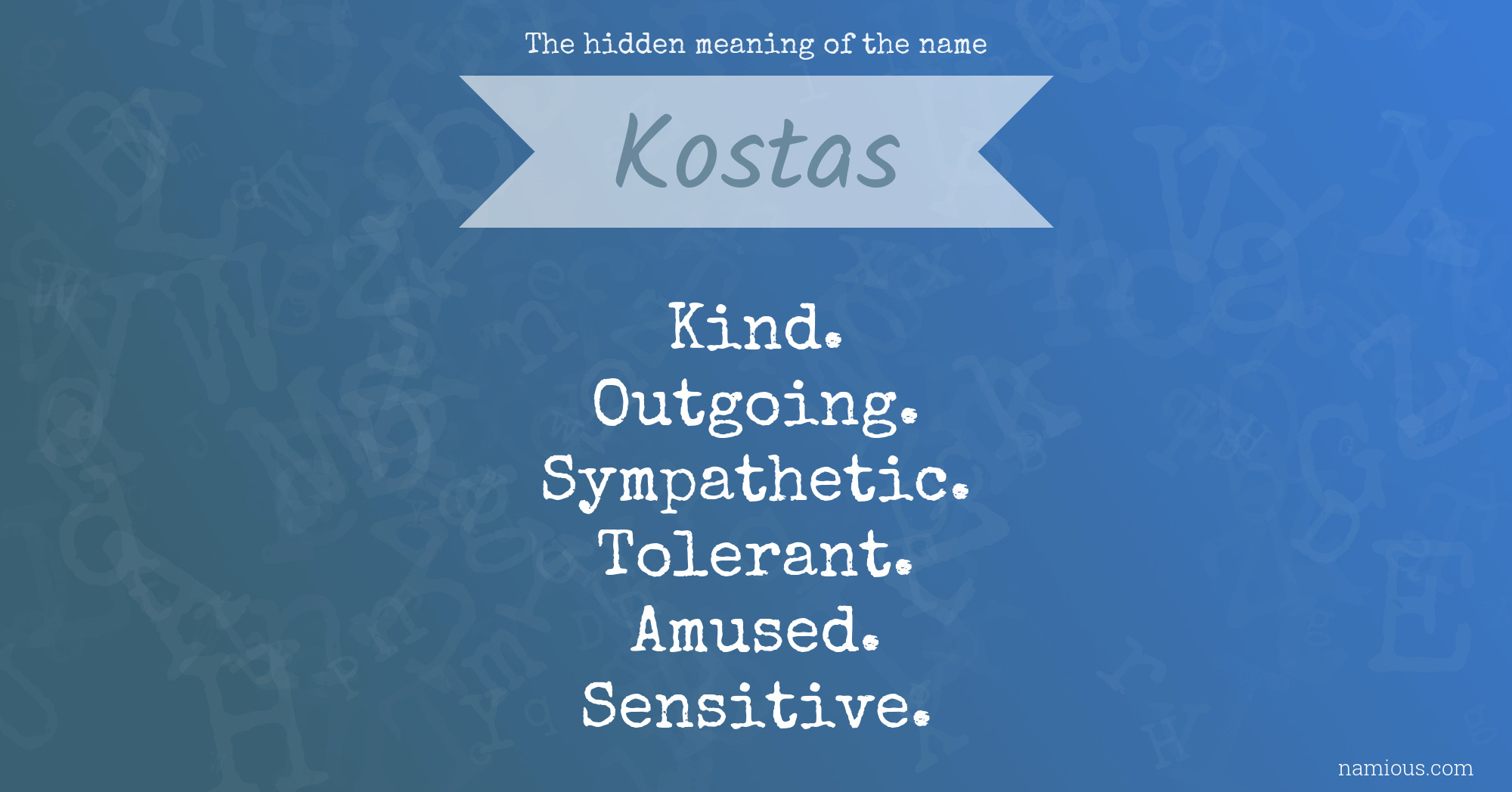 The hidden meaning of the name

Kostas

Kind.
Outgoing.
Sympathetic.
Tolerant.
Amused.
Sensitive.

namious.com